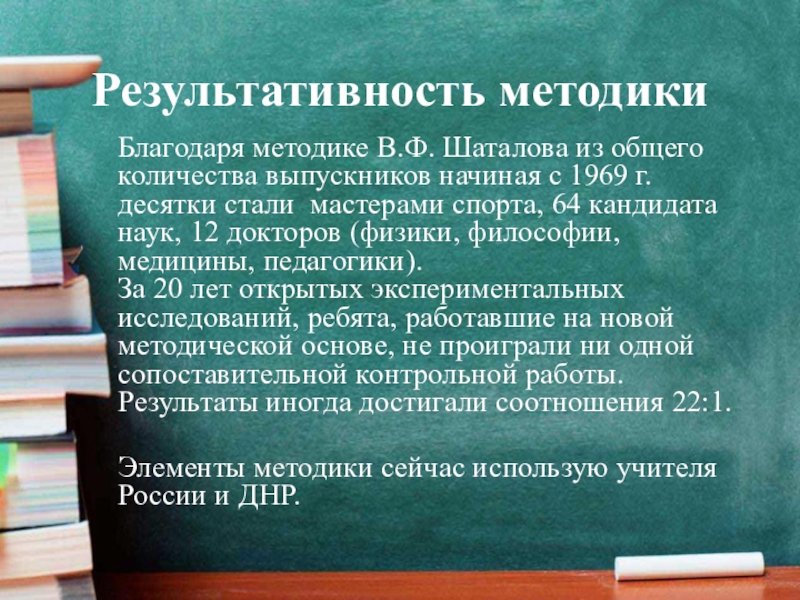 Результативность методики

Благодаря методике В.Ф. Шаталова из общего количества выпускников начиная с 1969 г. десятки стали мастерами спорта, 64 кандидата наук, 12 докторов (физики, философии, медицины, педагогики).
За 20 лет открытых экспериментальных исследований, ребята, работавшие на новой методической основе, не проиграли ни одной сопоставительной контрольной работы. Результаты иногда достигали соотношения 22:1.

Элементы методики сейчас использую учителя России и ДНР.